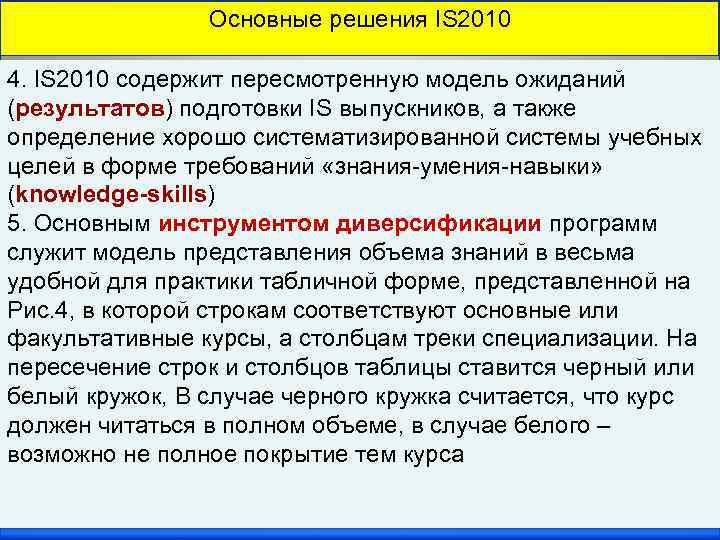 Основные решения IS2010

4. IS2010 содержит пересмотренную модель ожиданий (результатов) подготовки IS выпускников, а также определение хорошо систематизированной системы учебных целей в форме требований «знания-умения-навыки» (knowledge-skills)
5. Основным инструментом диверсификации программ служит модель представления объема знаний в весьма удобной для практики табличной форме, представленной на Рис.4, в которой строкам соответствуют основные или факультативные курсы, а столбцам треки специализации. На пересечение строк и столбцов таблицы ставится черный или белый кружок, В случае черного кружка считается, что курс должен читаться в полном объеме, в случае белого – возможно не полное покрытие тем курса